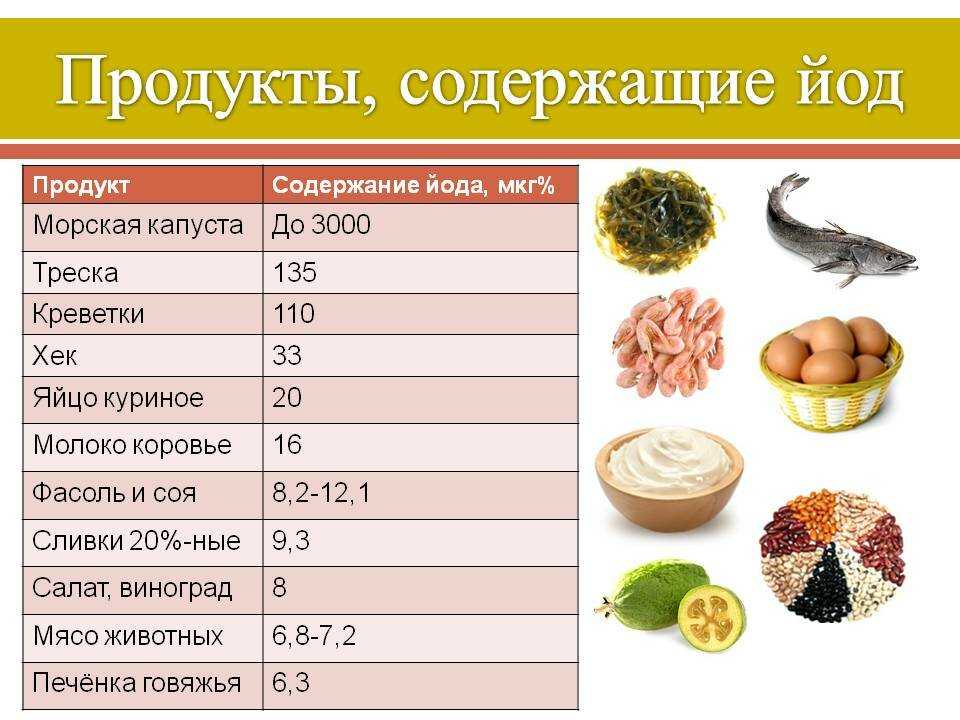 Продукты, содержащие йод

| Продукт | Содержание йода, мкг% |
|---|---|
| Морская капуста | До 3000 |
| Треска | 135 |
| Креветки | 110 |
| Хек | 33 |
| Яйцо куриное | 20 |
| Молоко коровье | 16 |
| Фасоль и соя | 8,2-12,1 |
| Сливки 20%-ные | 9,3 |
| Салат, виноград | 8 |
| Мясо животных | 6,8-7,2 |
| Печёнка говяжья | 6,3 |